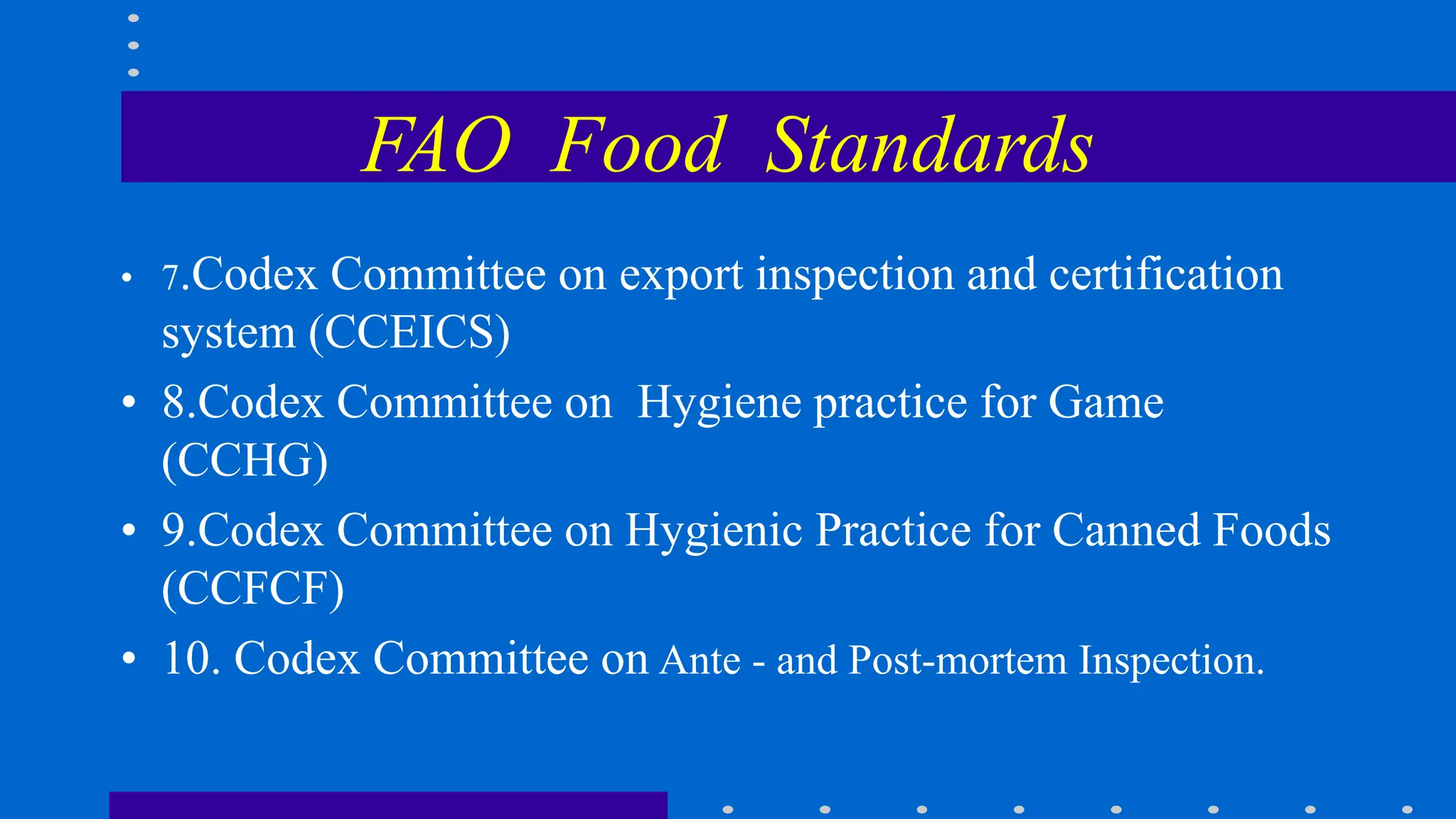 FAO Food Standards

• 7.Codex Committee on export inspection and certification system (CCEICS)
• 8.Codex Committee on Hygiene practice for Game (CCHG)
• 9.Codex Committee on Hygienic Practice for Canned Foods (CCFCF)
• 10. Codex Committee on Ante - and Post-mortem Inspection.